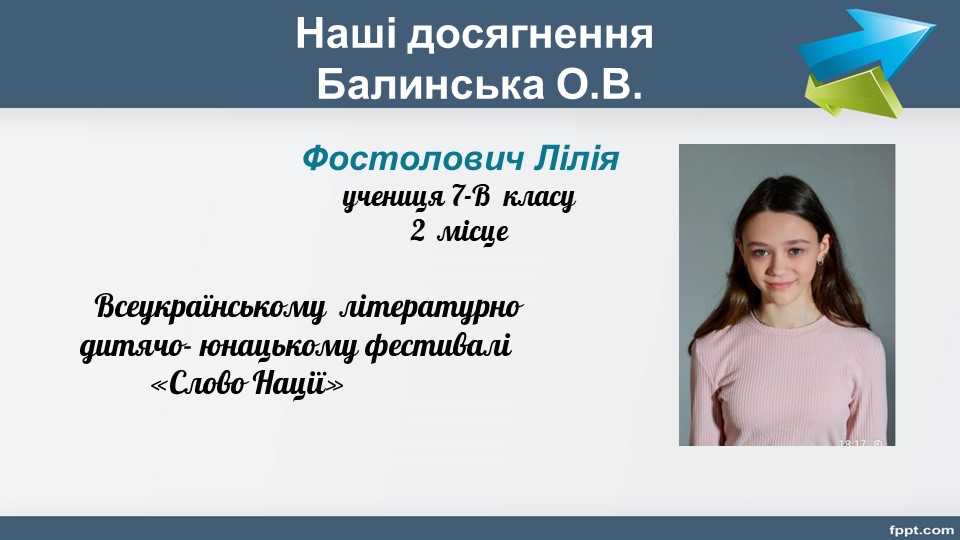 Наші досягнення
Балинська О.В.

Фостолович Лілія
учениця 7-В класу
2 місце

Всеукраїнському літературно дитячо- юнацькому фестивалі «Слово Нації»

18:17

fppt.com